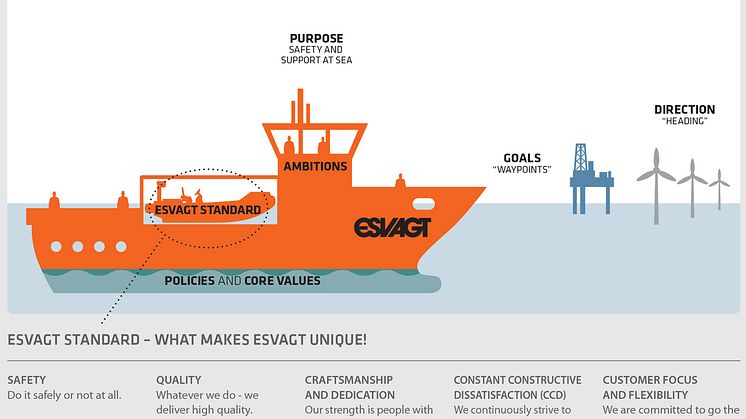 PURPOSE
SAFETY AND SUPPORT AT SEA

DIRECTION
"HEADING"

GOALS
"WAYPOINTS"

AMBITIONS

ESVAGT STANDARD

ESVAGT

POLICIES AND CORE VALUES

ESVAGT STANDARD – WHAT MAKES ESVAGT UNIQUE!

SAFETY
Do it safely or not at all.

QUALITY
Whatever we do - we deliver high quality.

CRAFTSMANSHIP AND DEDICATION
Our strength is people with

CONSTANT CONSTRUCTIVE DISSATISFACTION (CCD)
We continuously strive to

CUSTOMER FOCUS AND FLEXIBILITY
We are committed to go the